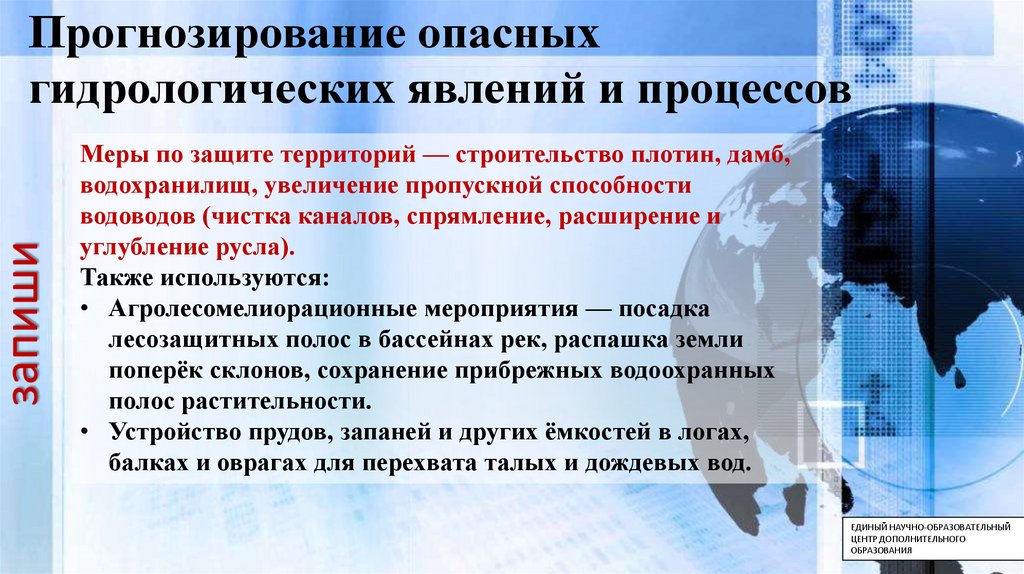 Прогнозирование опасных гидрологических явлений и процессов

запиши

Меры по защите территорий — строительство плотин, дамб, водохранилищ, увеличение пропускной способности водоводов (чистка каналов, спрямление, расширение и углубление русла).

Также используются:

• Агролесомелиорационные мероприятия — посадка лесозащитных полос в бассейнах рек, распашка земли поперёк склонов, сохранение прибрежных водоохранных полос растительности.

• Устройство прудов, запаней и других ёмкостей в логах, балках и оврагах для перехвата талых и дождевых вод.

ЕДИНЫЙ НАУЧНО-ОБРАЗОВАТЕЛЬНЫЙ ЦЕНТР ДОПОЛНИТЕЛЬНОГО ОБРАЗОВАНИЯ